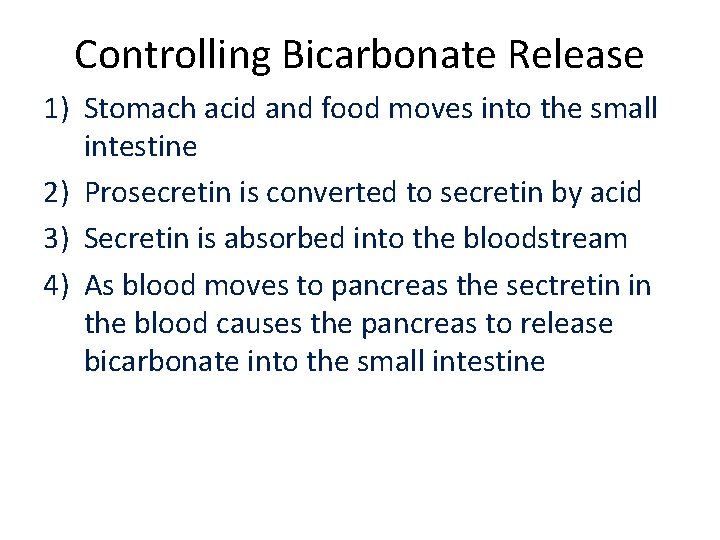 Controlling Bicarbonate Release

1) Stomach acid and food moves into the small intestine
2) Prosecretin is converted to secretin by acid
3) Secretin is absorbed into the bloodstream
4) As blood moves to pancreas the sectretin in the blood causes the pancreas to release bicarbonate into the small intestine